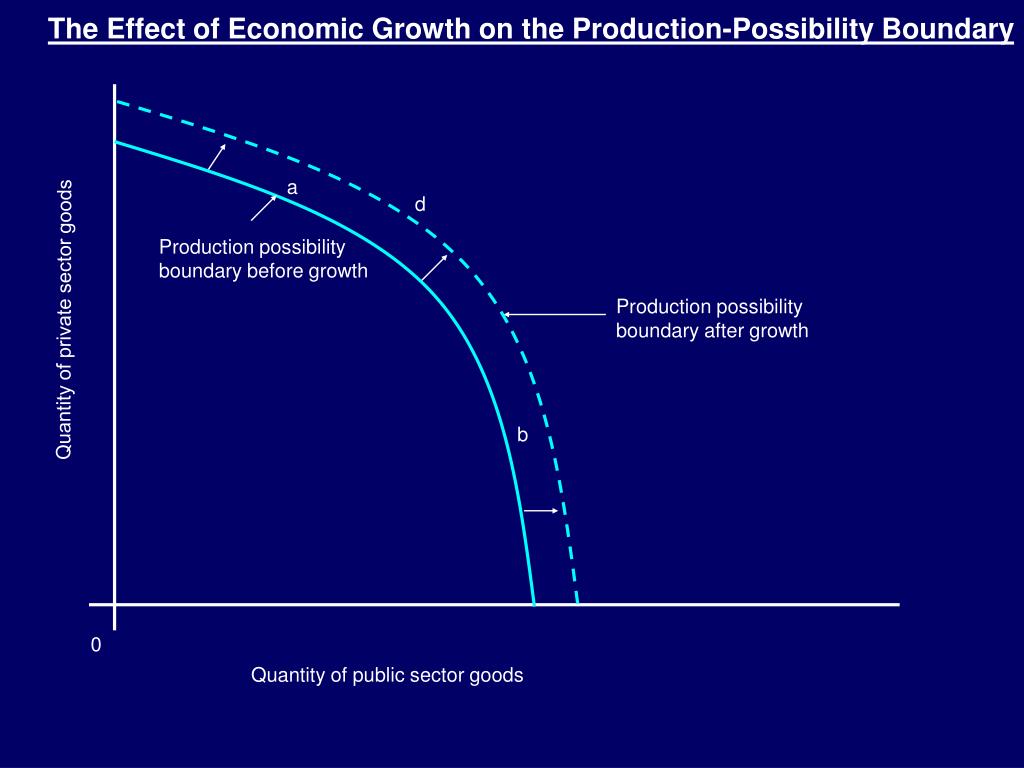 The Effect of Economic Growth on the Production-Possibility Boundary

Quantity of private sector goods

a

d

Production possibility boundary before growth

Production possibility boundary after growth

b

0

Quantity of public sector goods